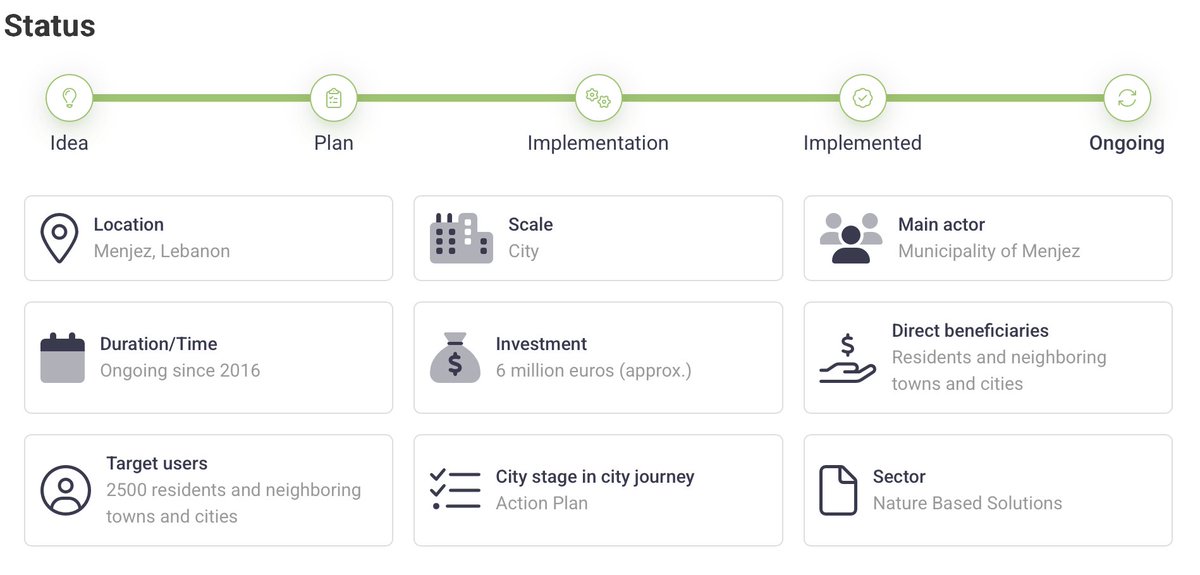 Status

Idea

Plan

Implementation

Implemented

Ongoing

Location
Menjez, Lebanon

Scale
City

Main actor
Municipality of Menjez

Duration/Time
Ongoing since 2016

Investment
6 million euros (approx.)

Direct beneficiaries
Residents and neighboring towns and cities

Target users
2500 residents and neighboring towns and cities

City stage in city journey
Action Plan

Sector
Nature Based Solutions